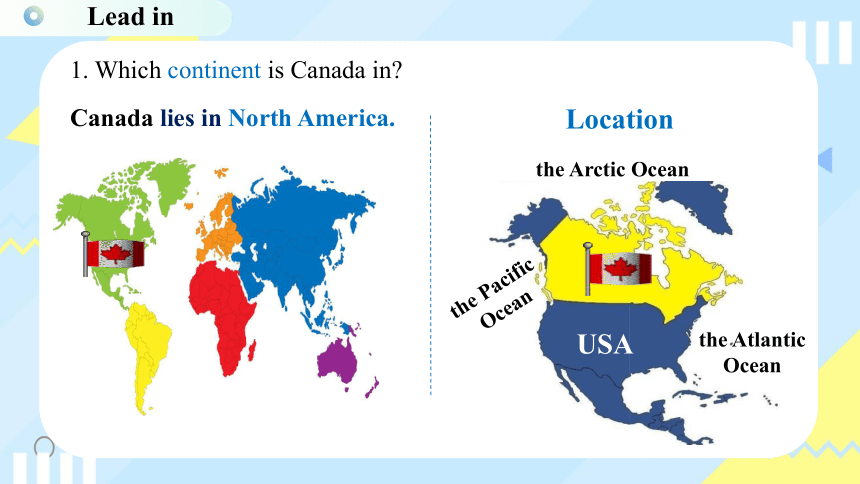 Lead in

1. Which continent is Canada in?

Canada lies in North America.

Location

the Arctic Ocean

the Pacific Ocean

USA

the Atlantic Ocean